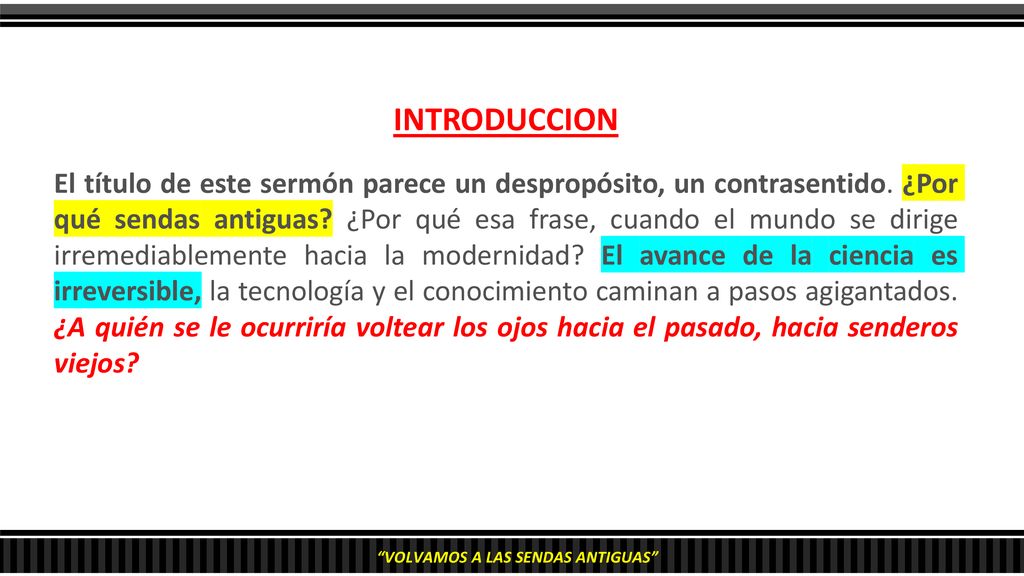 INTRODUCCION

El título de este sermón parece un despropósito, un contrasentido. ¿Por qué sendas antiguas? ¿Por qué esa frase, cuando el mundo se dirige irremediablemente hacia la modernidad? El avance de la ciencia es irreversible, la tecnología y el conocimiento caminan a pasos agigantados. ¿A quién se le ocurriría voltear los ojos hacia el pasado, hacia senderos viejos?

"VOLVAMOS A LAS SENDAS ANTIGUAS"